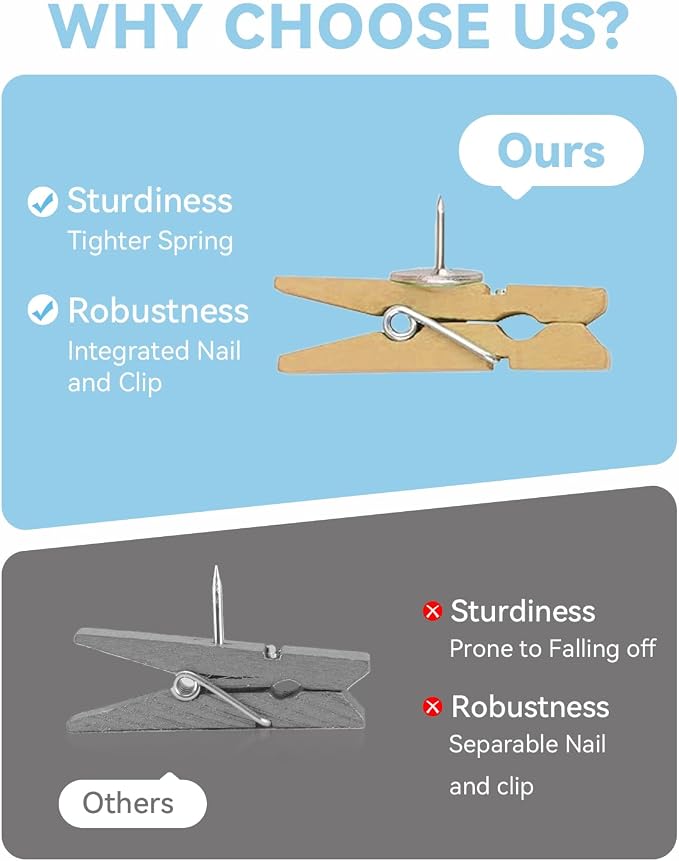 WHY CHOOSE US?

Ours

Sturdiness
Tighter Spring

Robustness
Integrated Nail and Clip

Sturdiness
Prone to Falling off

Robustness
Separable Nail and clip

Others